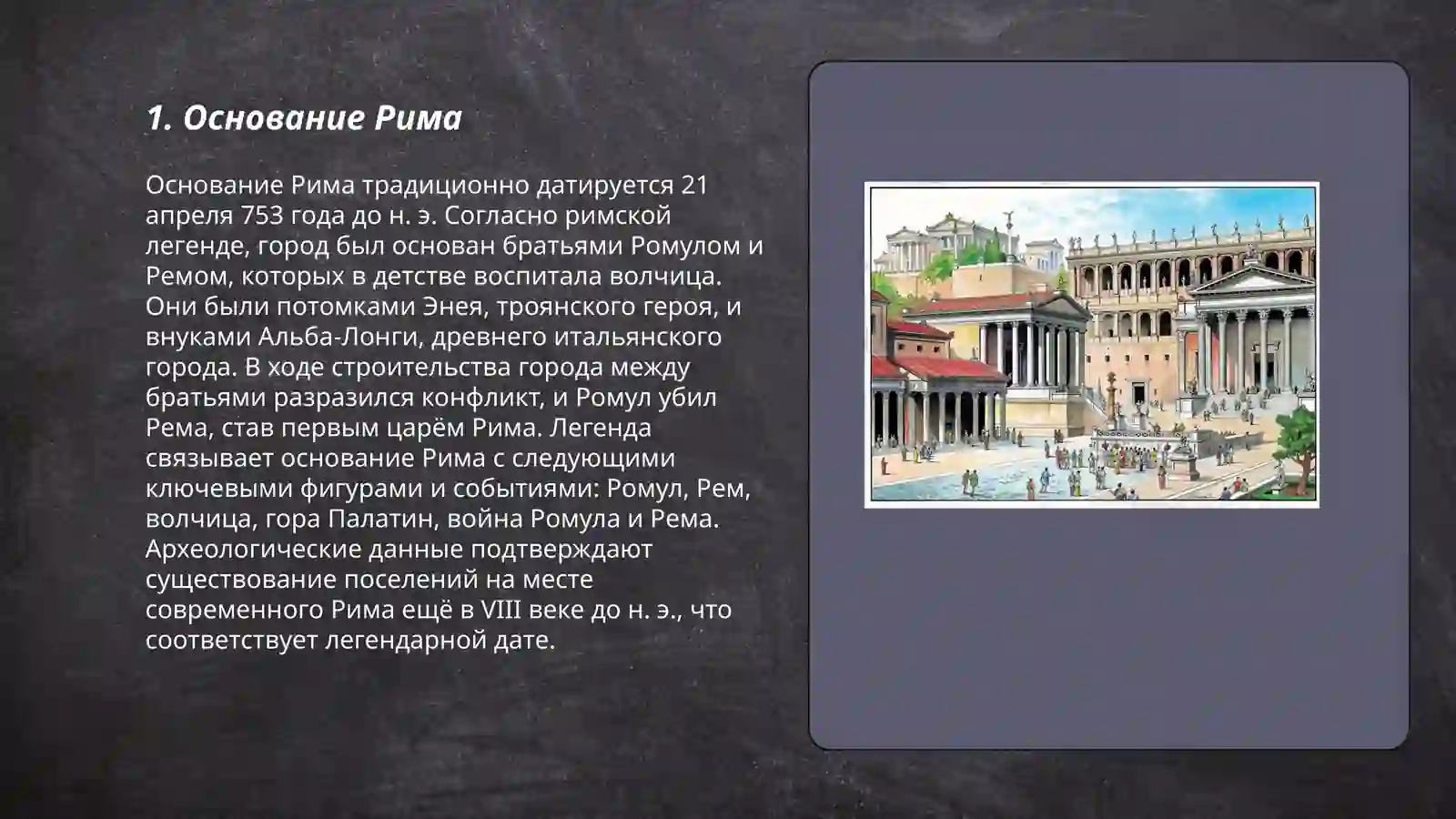 1. Основание Рима

Основание Рима традиционно датируется 21 апреля 753 года до н. э. Согласно римской легенде, город был основан братьями Ромулом и Ремом, которых в детстве воспитала волчица. Они были потомками Энея, троянского героя, и внуками Альба-Лонги, древнего итальянского города. В ходе строительства города между братьями разразился конфликт, и Ромул убил Рема, став первым царём Рима. Легенда связывает основание Рима с следующими ключевыми фигурами и событиями: Ромул, Рем, волчица, гора Палатин, война Ромула и Рема. Археологические данные подтверждают существование поселений на месте современного Рима ещё в VIII веке до н. э., что соответствует легендарной дате.